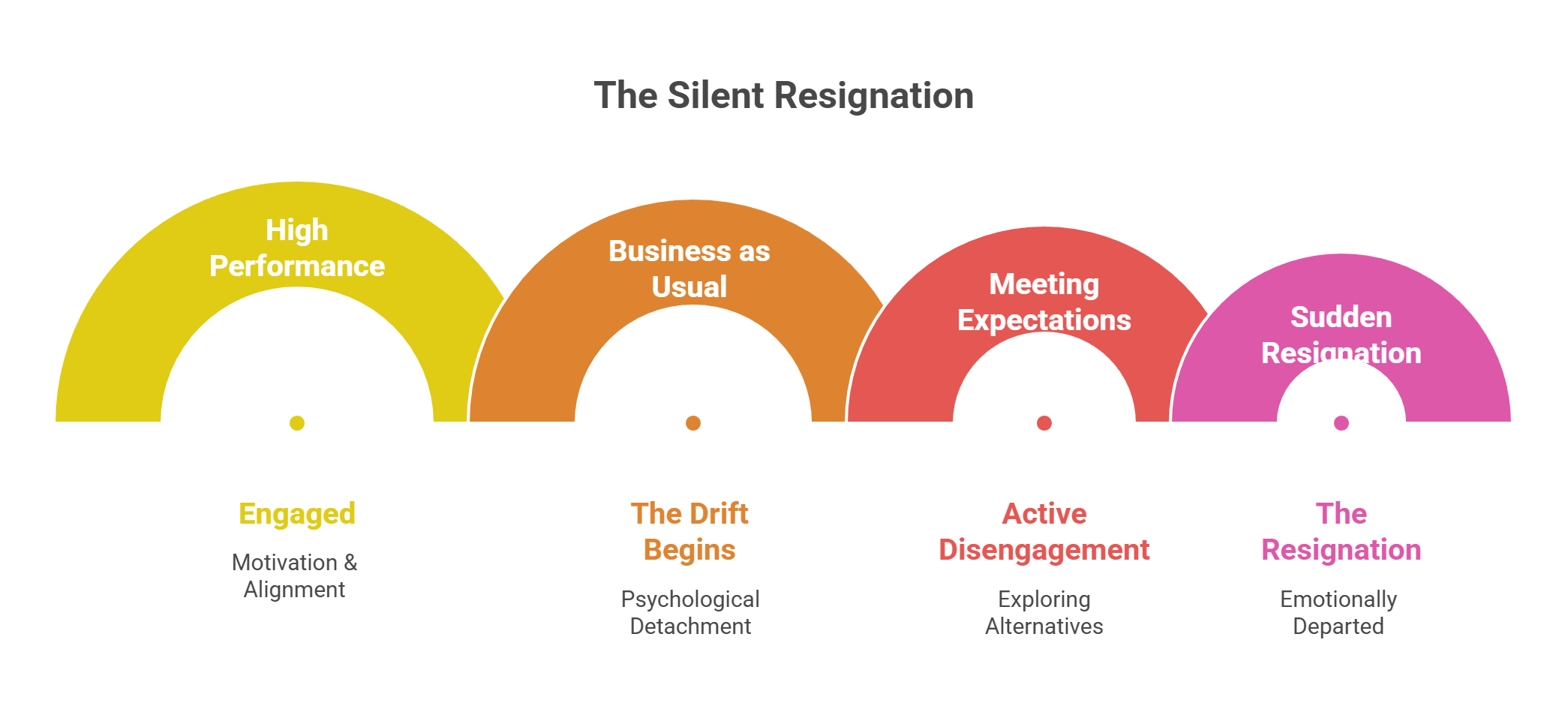 The Silent Resignation

High Performance

Business as Usual

Meeting Expectations

Sudden Resignation

Engaged

Motivation & Alignment

The Drift Begins

Psychological Detachment

Active Disengagement

Exploring Alternatives

The Resignation

Emotionally Departed